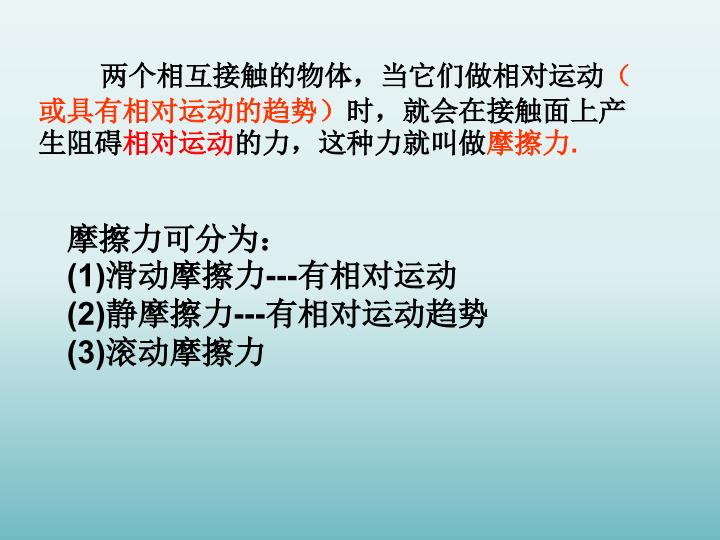 两个相互接触的物体，当它们做相对运动（或具有相对运动的趋势）时，就会在接触面上产生阻碍相对运动的力，这种力就叫做摩擦力.

摩擦力可分为：
(1)滑动摩擦力---有相对运动
(2)静摩擦力---有相对运动趋势
(3)滚动摩擦力